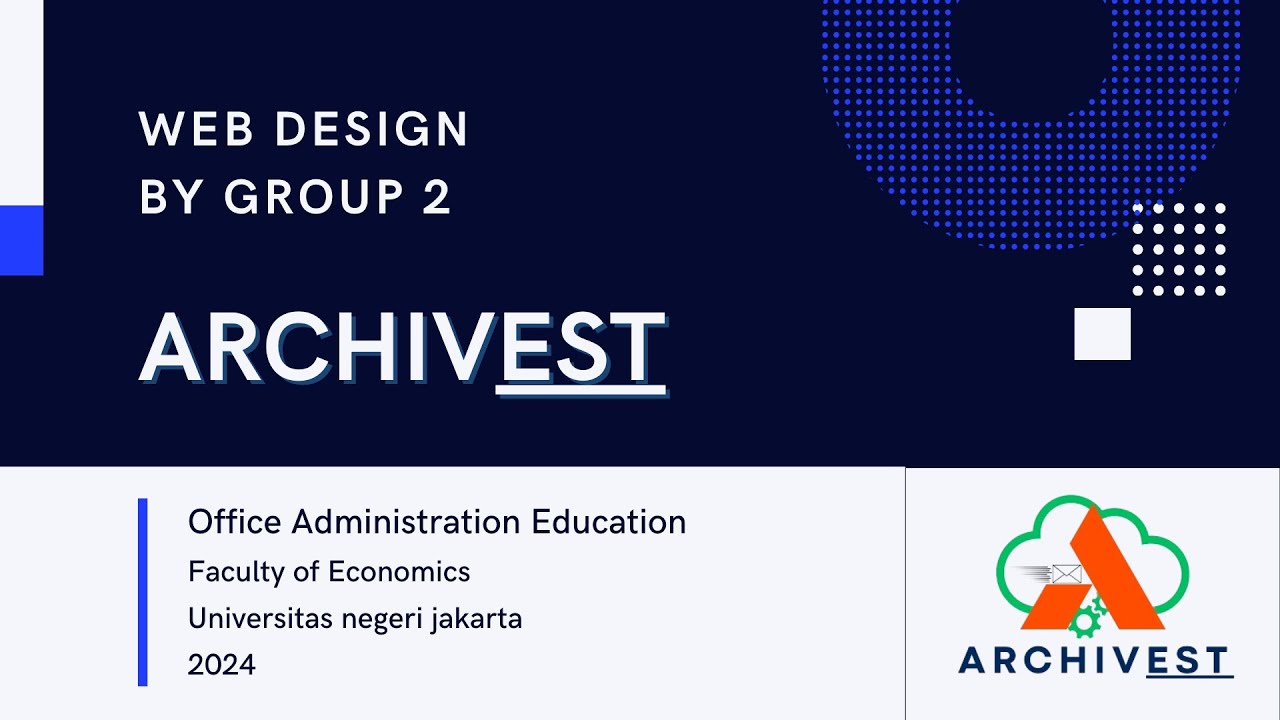 WEB DESIGN
BY GROUP 2

ARCHIVEST

Office Administration Education
Faculty of Economics
Universitas negeri jakarta
2024

ARCHIVEST